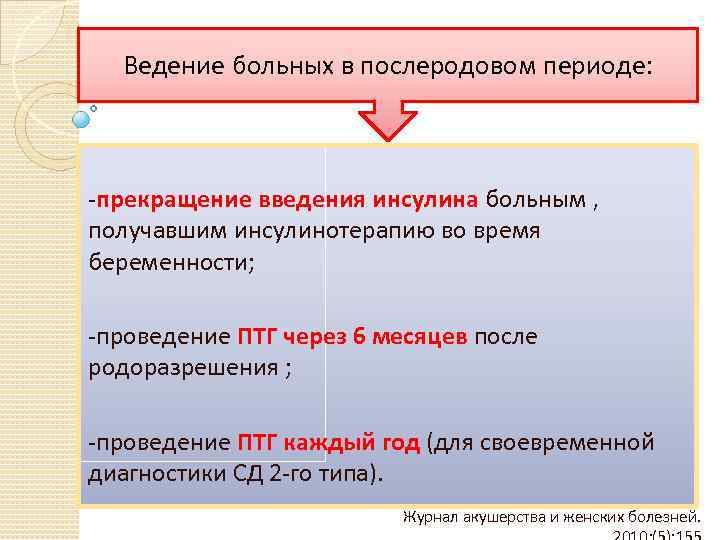 Ведение больных в послеродовом периоде:

-прекращение введения инсулина больным , получавшим инсулинотерапию во время беременности;

-проведение ПТГ через 6 месяцев после родоразрешения ;

-проведение ПТГ каждый год (для своевременной диагностики СД 2-го типа).

Журнал акушерства и женских болезней. 2010;(5):155